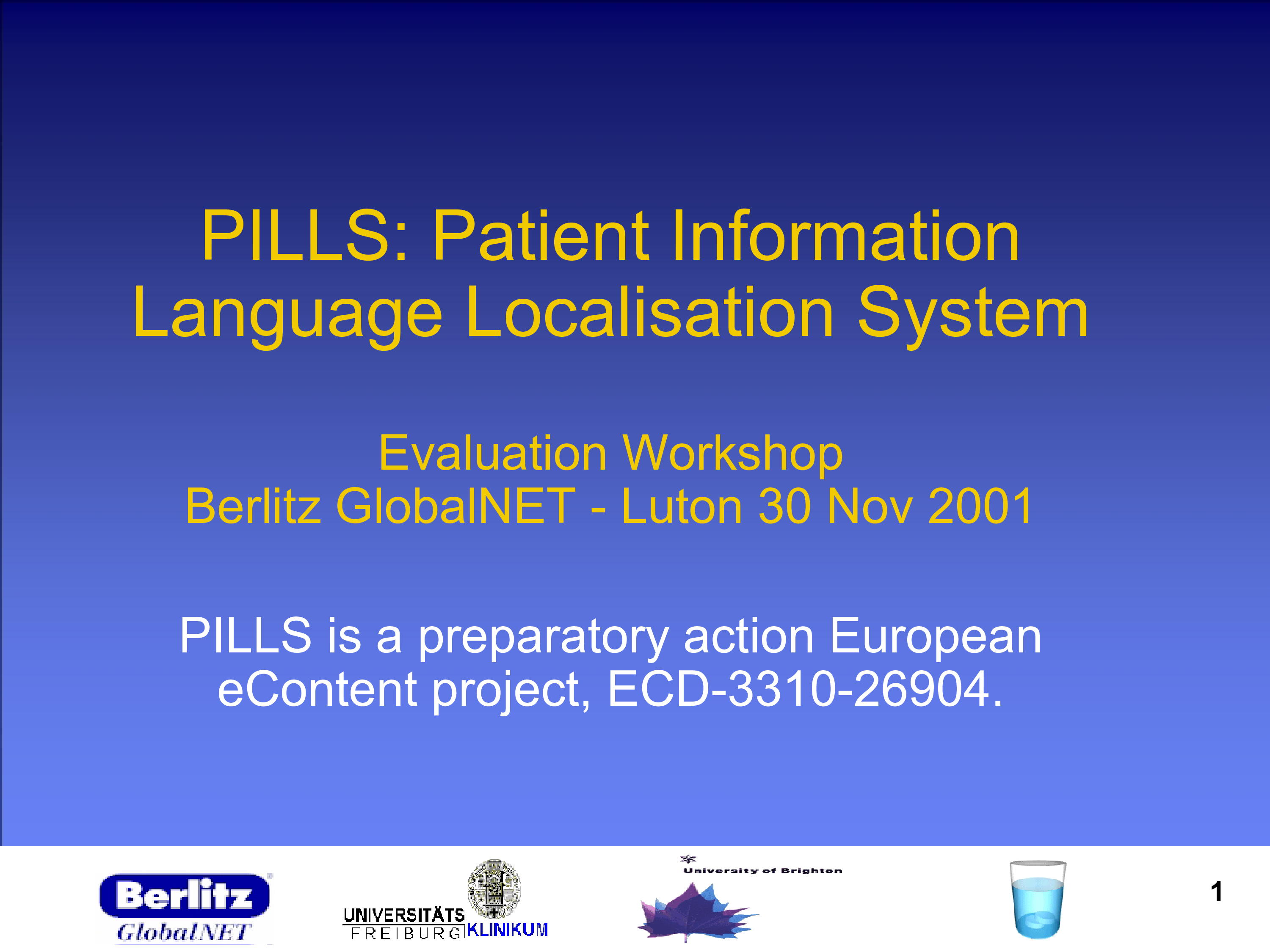 PILLS: Patient Information Language Localisation System

Evaluation Workshop
Berlitz GlobalNET - Luton 30 Nov 2001

PILLS is a preparatory action European eContent project, ECD-3310-26904.

Berlitz GlobalNET

UNIVERSITÄTS FREIBURG KLINIKUM

University of Brighton

1